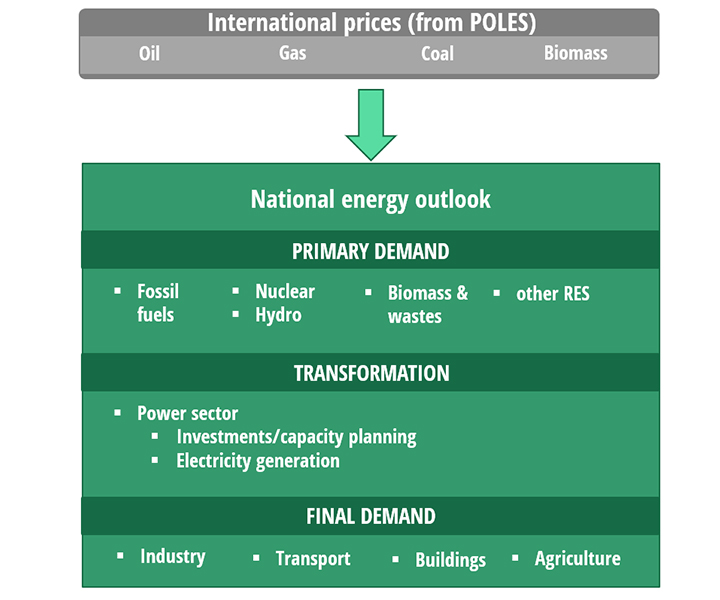 International prices (from POLES)

Oil Gas Coal Biomass

National energy outlook

PRIMARY DEMAND

▪ Fossil fuels
▪ Nuclear
▪ Hydro
▪ Biomass & wastes
▪ other RES

TRANSFORMATION

▪ Power sector
▪ Investments/capacity planning
▪ Electricity generation

FINAL DEMAND

▪ Industry
▪ Transport
▪ Buildings
▪ Agriculture